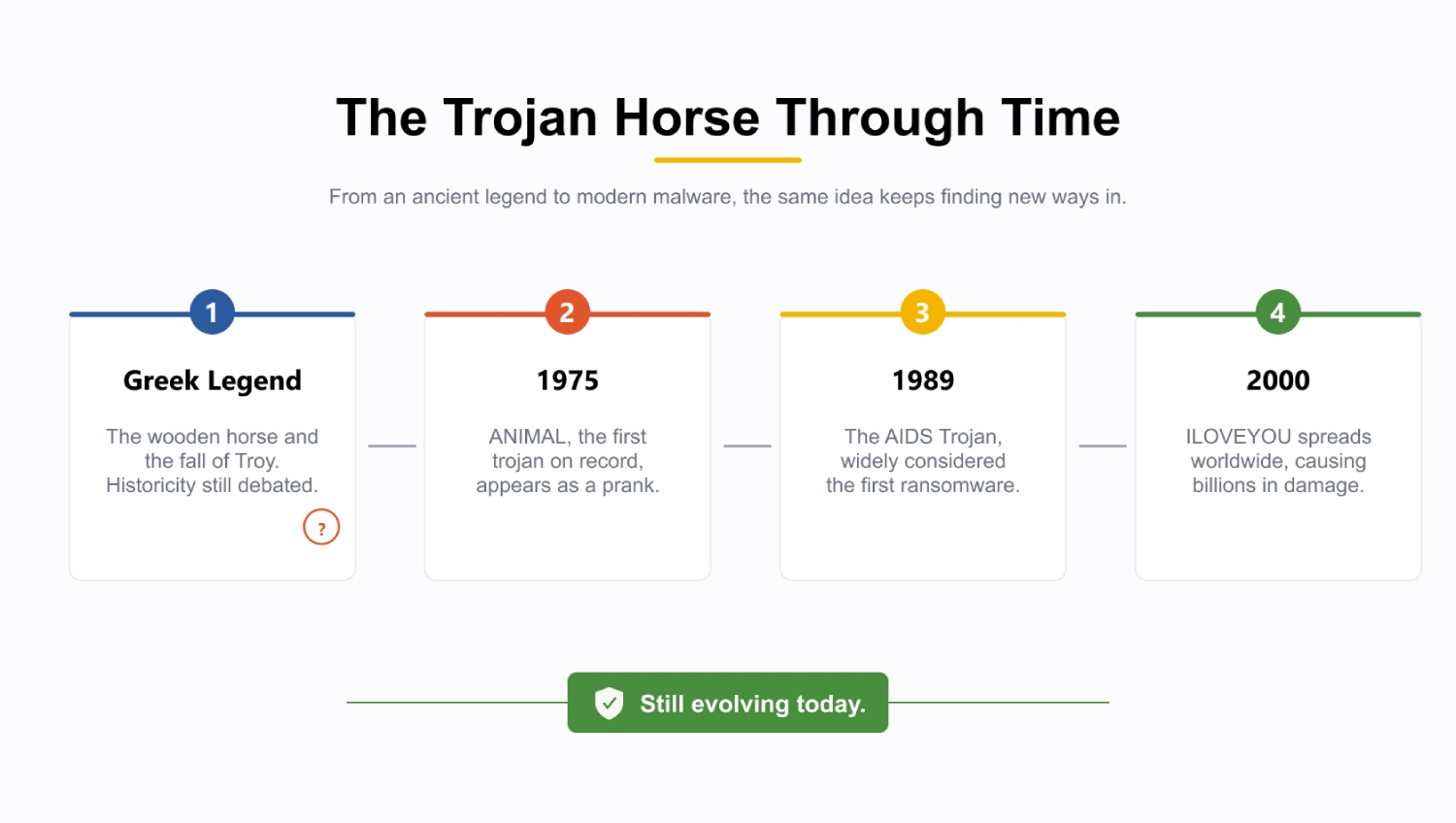 The Trojan Horse Through Time

From an ancient legend to modern malware, the same idea keeps finding new ways in.

1

Greek Legend

The wooden horse and the fall of Troy. Historicity still debated.

?

2

1975

ANIMAL, the first trojan on record, appears as a prank.

3

1989

The AIDS Trojan, widely considered the first ransomware.

4

2000

ILOVEYOU spreads worldwide, causing billions in damage.

Still evolving today.